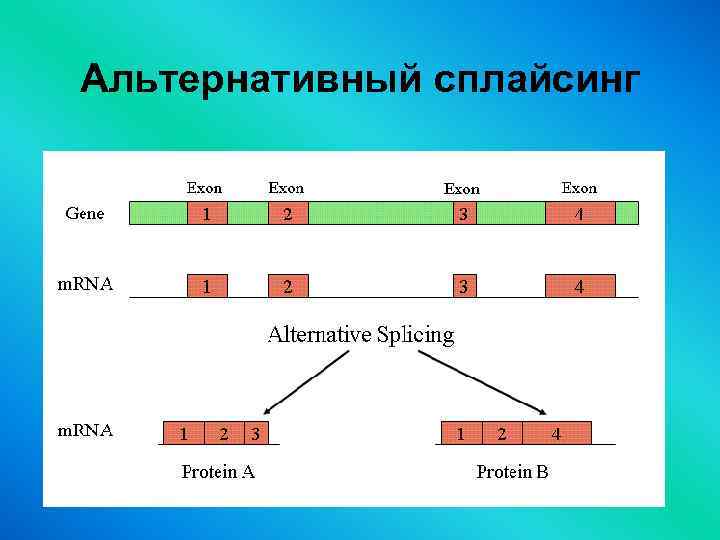 Альтернативный сплайсинг

Exon Exon Exon Exon

Gene 1 2 3 4

mRNA 1 2 3 4

Alternative Splicing

mRNA 1 2 3 1 2 4

Protein A Protein B